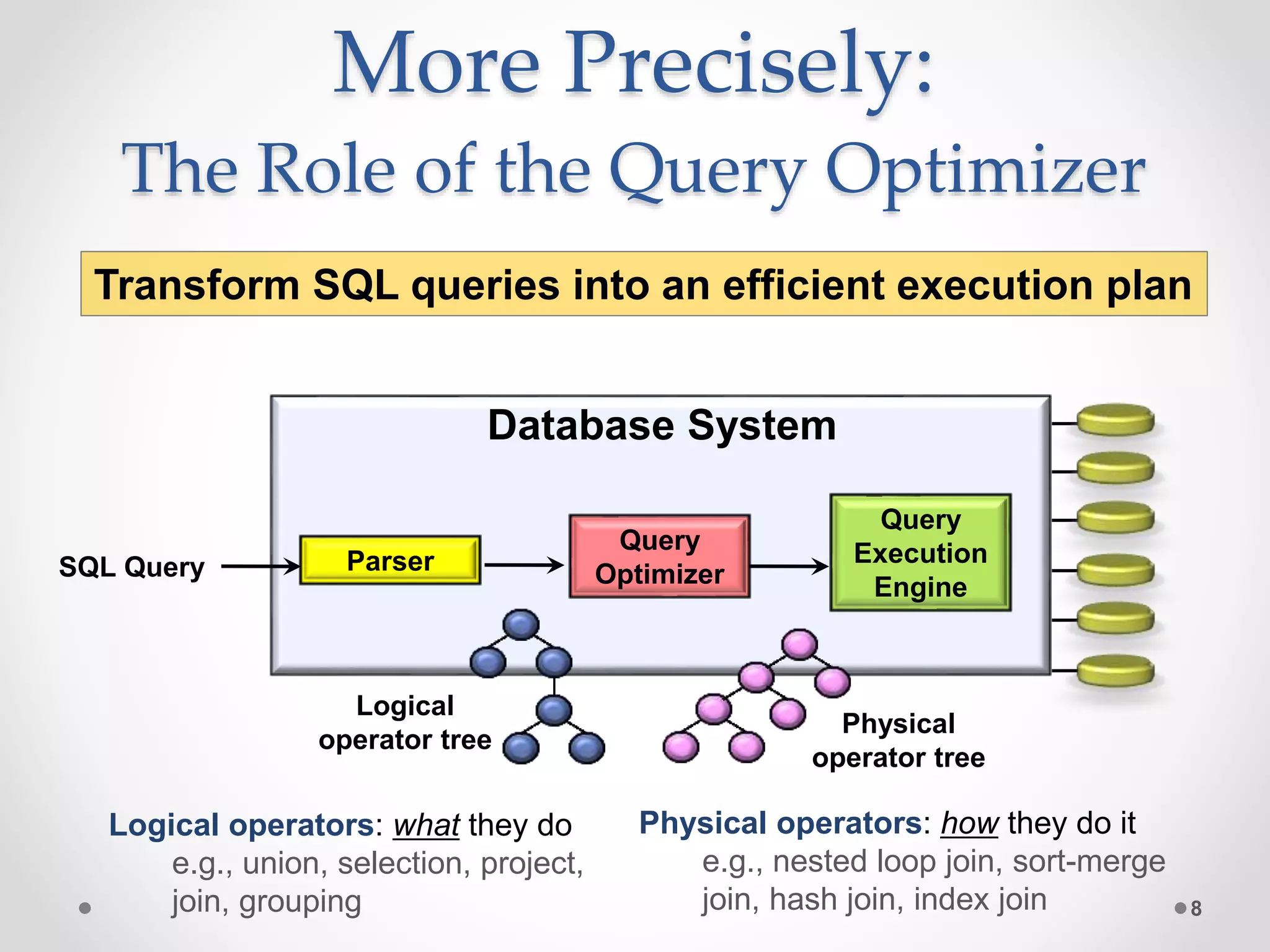 More Precisely:
The Role of the Query Optimizer

Transform SQL queries into an efficient execution plan

Database System

SQL Query

Parser

Query Optimizer

Query Execution Engine

Logical operator tree

Physical operator tree

Logical operators: what they do
e.g., union, selection, project, join, grouping

Physical operators: how they do it
e.g., nested loop join, sort-merge join, hash join, index join

8